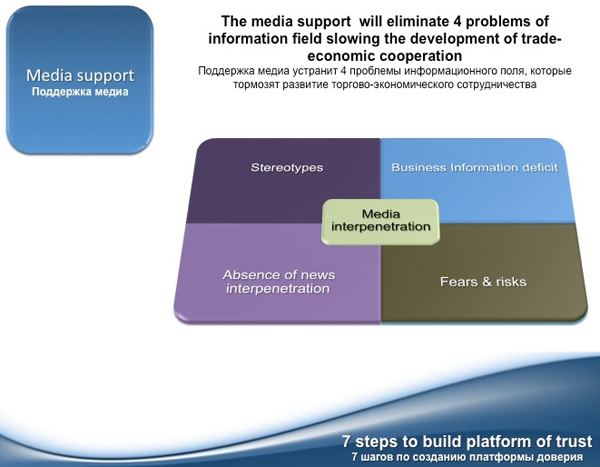 Media support
Поддержка медиа

The media support  will eliminate 4 problems of information field slowing the development of trade-economic cooperation
Поддержка медиа устранит 4 проблемы информационного поля, которые тормозят развитие торгово-экономического сотрудничества

Stereotypes

Business Information deficit

Media interpenetration

Absence of news interpenetration

Fears & risks

7 steps to build platform of trust
7 шагов по созданию платформы доверия